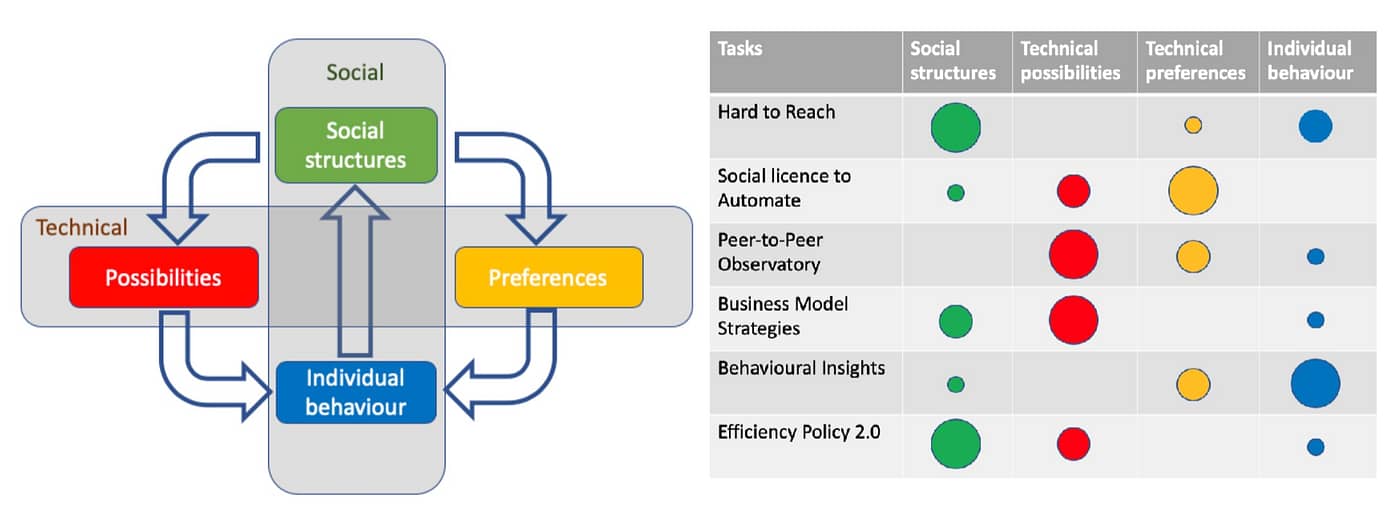 Social

Social structures

Technical

Possibilities

Preferences

Individual behaviour

| Tasks | Social structures | Technical possibilities | Technical preferences | Individual behaviour |
|---|---|---|---|---|
| Hard to Reach | | | | |
| Social licence to Automate | | | | |
| Peer-to-Peer Observatory | | | | |
| Business Model Strategies | | | | |
| Behavioural Insights | | | | |
| Efficiency Policy 2.0 | | | | |